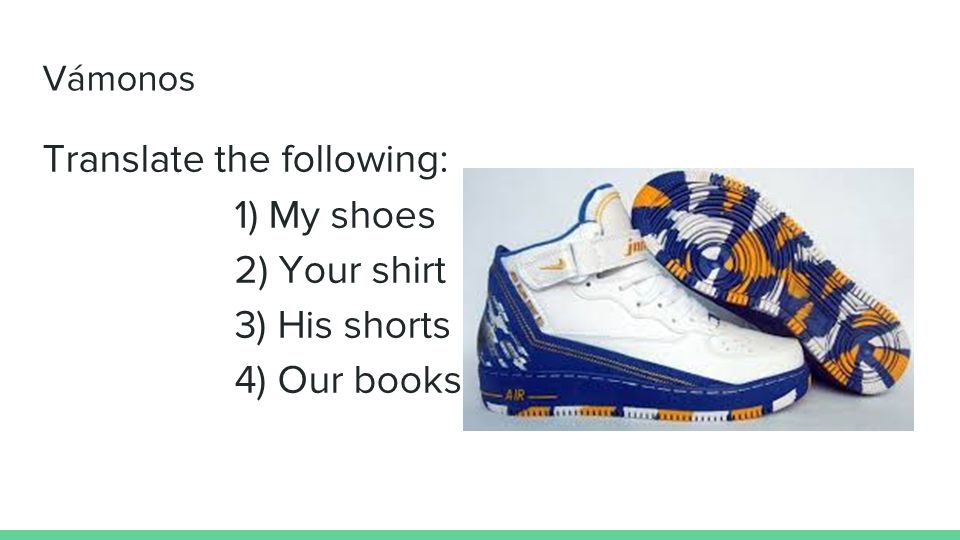 Vámonos

Translate the following:

1) My shoes
2) Your shirt
3) His shorts
4) Our books

AIR